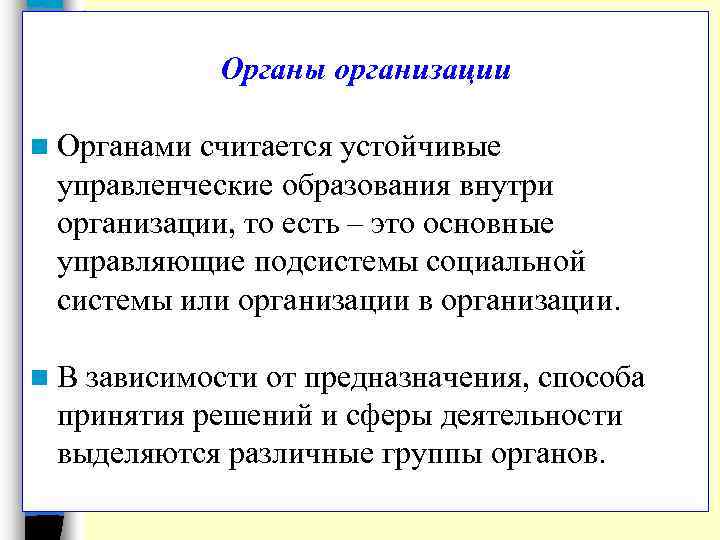 Органы организации

Органами считается устойчивые управленческие образования внутри организации, то есть – это основные управляющие подсистемы социальной системы или организации в организации.

В зависимости от предназначения, способа принятия решений и сферы деятельности выделяются различные группы органов.